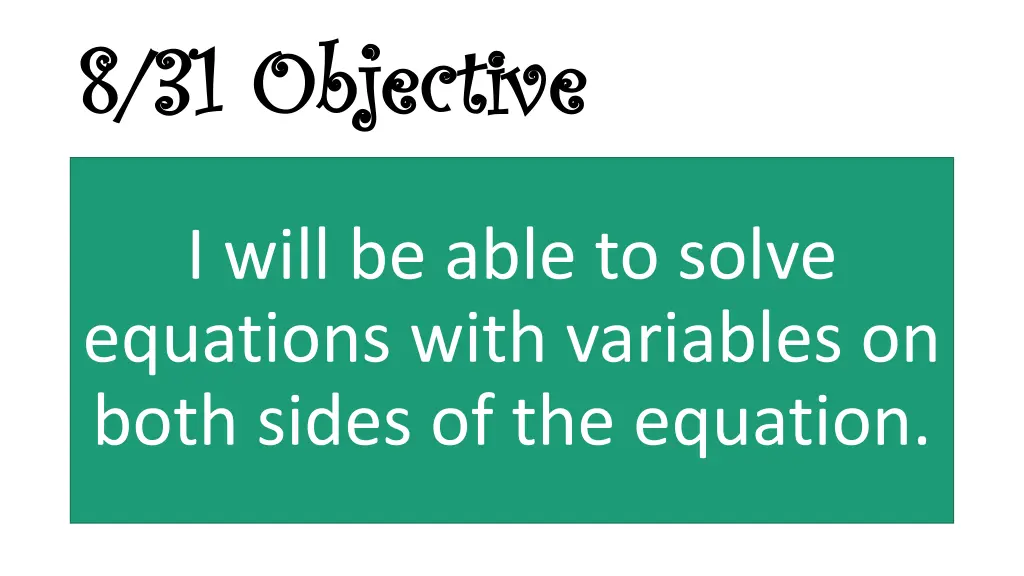 8/31 Objective

I will be able to solve equations with variables on both sides of the equation.